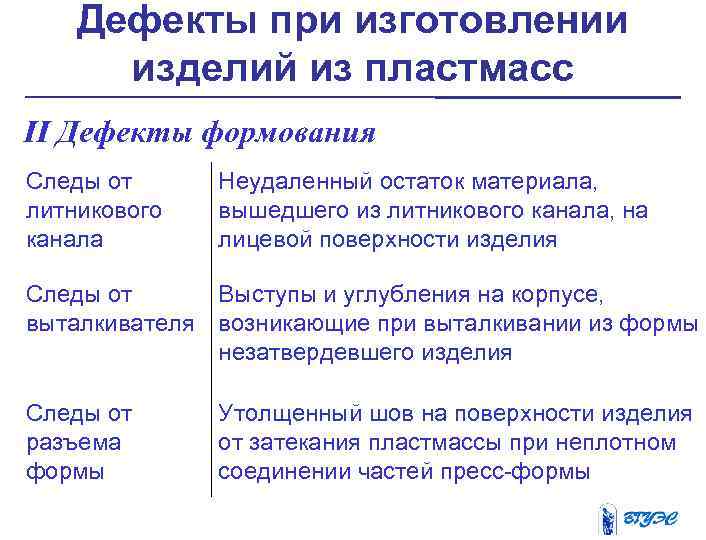 Дефекты при изготовлении изделий из пластмасс

II Дефекты формования

| | |
|---|---|
| Следы от литникового канала | Неудаленный остаток материала, вышедшего из литникового канала, на лицевой поверхности изделия |
| Следы от выталкивателя | Выступы и углубления на корпусе, возникающие при выталкивании из формы незатвердевшего изделия |
| Следы от разъема формы | Утолщенный шов на поверхности изделия от затекания пластмассы при неплотном соединении частей пресс-формы |

ВГУЭС